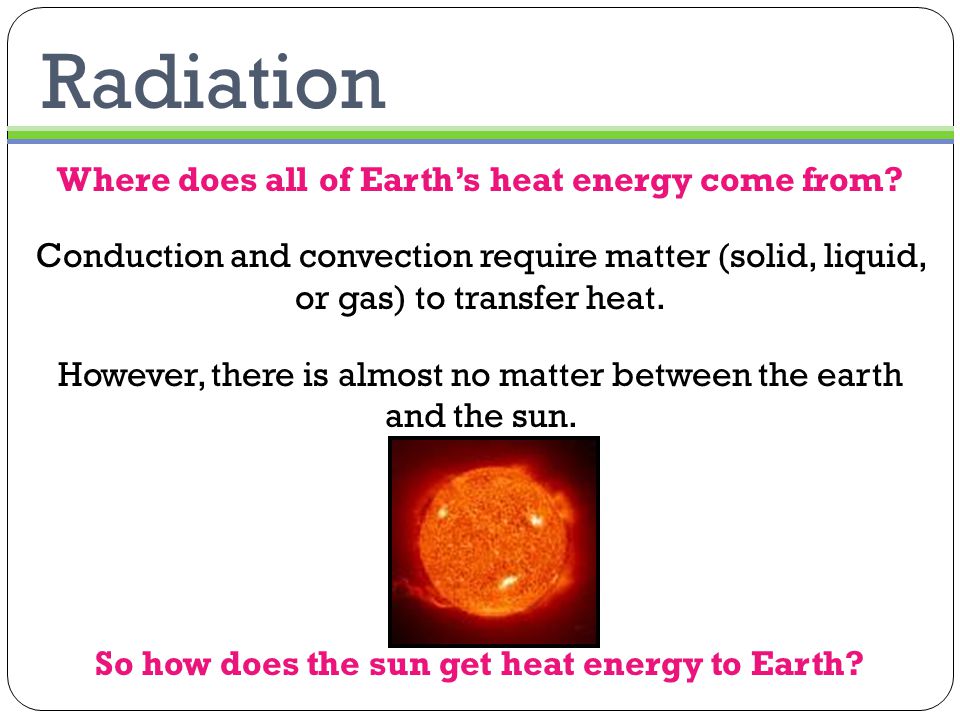 Radiation

Where does all of Earth's heat energy come from?

Conduction and convection require matter (solid, liquid, or gas) to transfer heat.

However, there is almost no matter between the earth and the sun.

So how does the sun get heat energy to Earth?